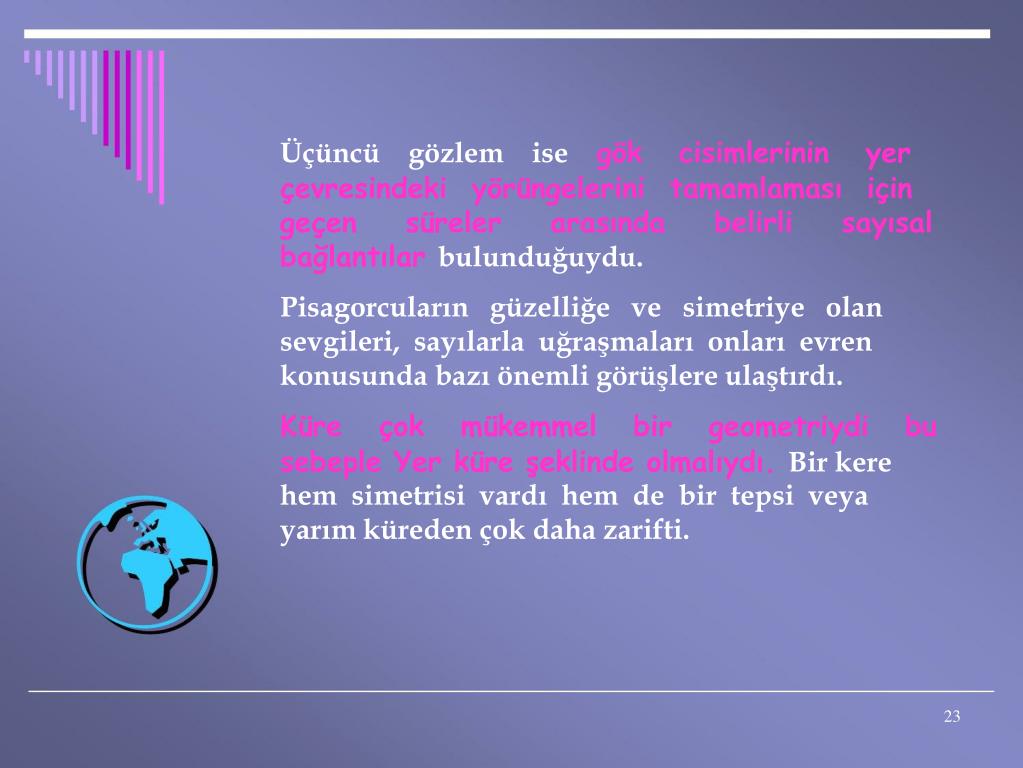 Üçüncü gözlem ise gök cisimlerinin yer çevresindeki yörüngelerini tamamlaması için geçen süreler arasında belirli sayısal bağlantılar bulunduğuydu.

Pisagorcuların güzelliğe ve simetriye olan sevgileri, sayılarla uğraşmaları onları evren konusunda bazı önemli görüşlere ulaştırdı.

Küre çok mükemmel bir geometriydi bu sebeple Yer küre şeklinde olmalıydı. Bir kere hem simetrisi vardı hem de bir tepsi veya yarım küreden çok daha zarifti.

23